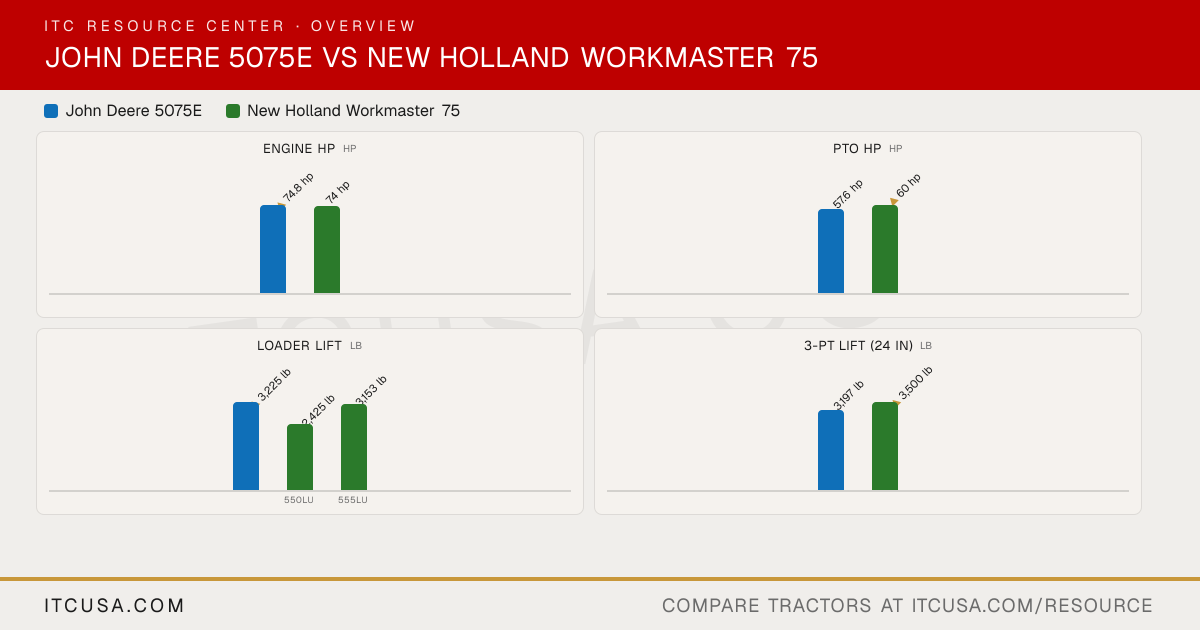 ITC RESOURCE CENTER · OVERVIEW
JOHN DEERE 5075E VS NEW HOLLAND WORKMASTER 75

John Deere 5075E
New Holland Workmaster 75

ENGINE HP HP
74.8 hp
74 hp

PTO HP HP
57.6 hp
60 hp

LOADER LIFT LB
3,225 lb
2,425 lb
3,153 lb
550LU
555LU

3-PT LIFT (24 IN) LB
3,197 lb
3,500 lb

ITCUSA.COM
COMPARE TRACTORS AT ITCUSA.COM/RESOURCE